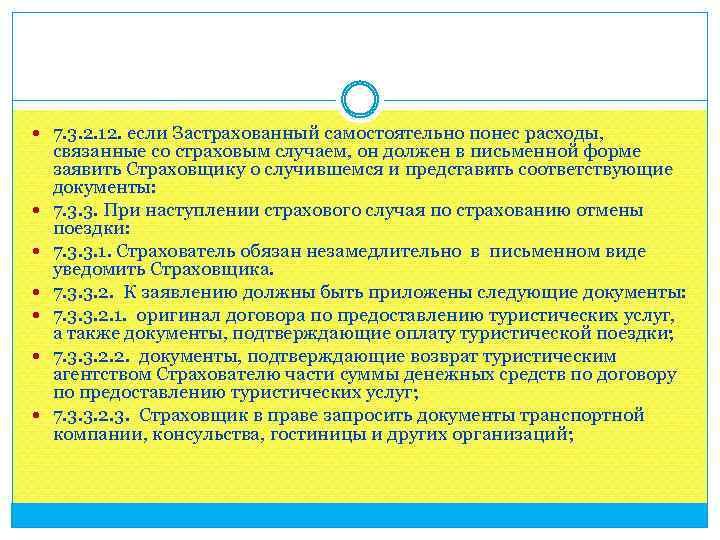 7.3.2.12. если Застрахованный самостоятельно понес расходы, связанные со страховым случаем, он должен в письменной форме заявить Страховщику о случившемся и представить соответствующие документы:

7.3.3. При наступлении страхового случая по страхованию отмены поездки:

7.3.3.1. Страхователь обязан незамедлительно в письменном виде уведомить Страховщика.

7.3.3.2. К заявлению должны быть приложены следующие документы:

7.3.3.2.1. оригинал договора по предоставлению туристических услуг, а также документы, подтверждающие оплату туристической поездки;

7.3.3.2.2. документы, подтверждающие возврат туристическим агентством Страхователю части суммы денежных средств по договору по предоставлению туристических услуг;

7.3.3.2.3. Страховщик в праве запросить документы транспортной компании, консульства, гостиницы и других организаций;